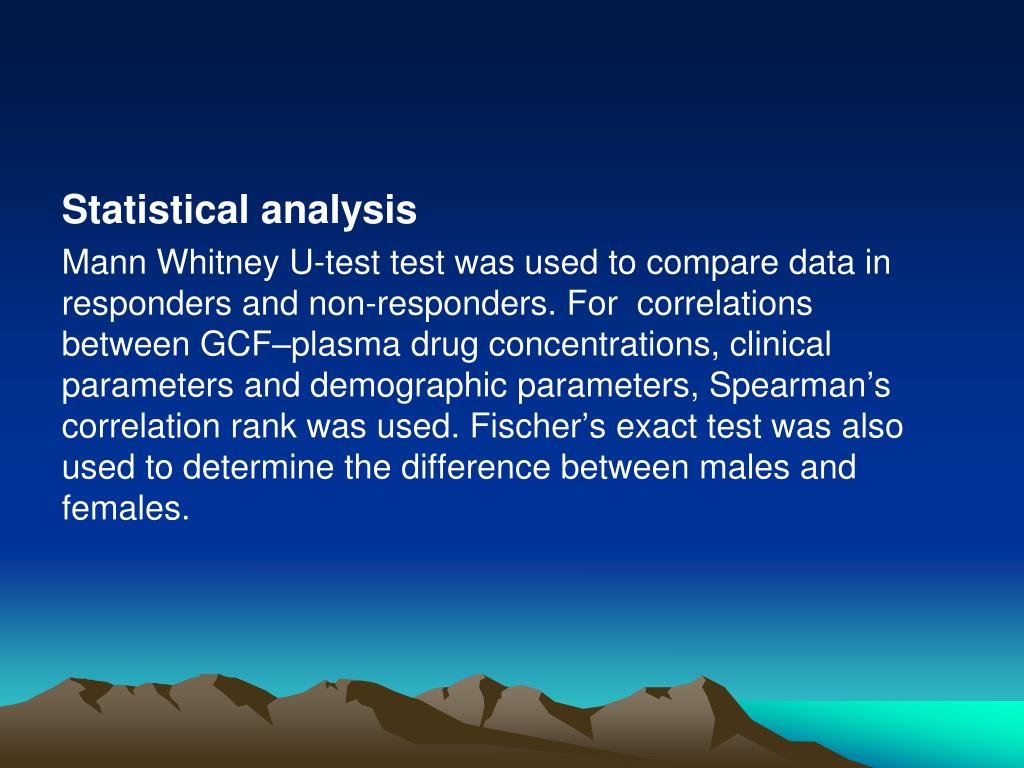 Statistical analysis

Mann Whitney U-test test was used to compare data in responders and non-responders. For correlations between GCF–plasma drug concentrations, clinical parameters and demographic parameters, Spearman’s correlation rank was used. Fischer’s exact test was also used to determine the difference between males and females.